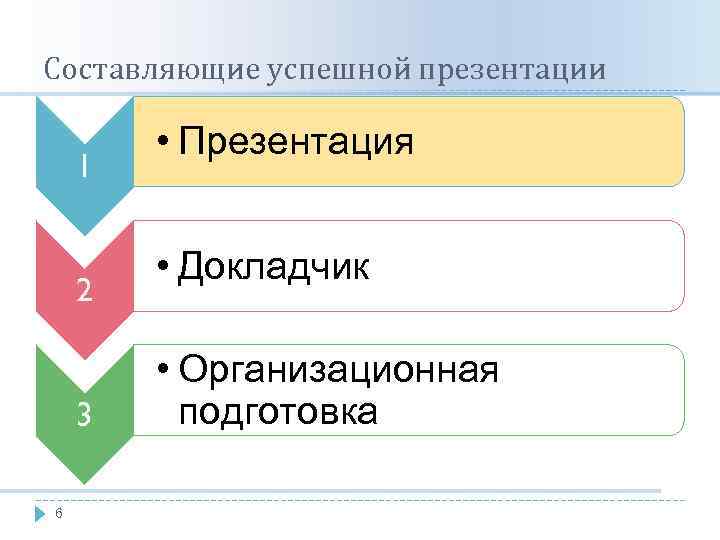 Составляющие успешной презентации

1

• Презентация

2

• Докладчик

3

• Организационная подготовка

6